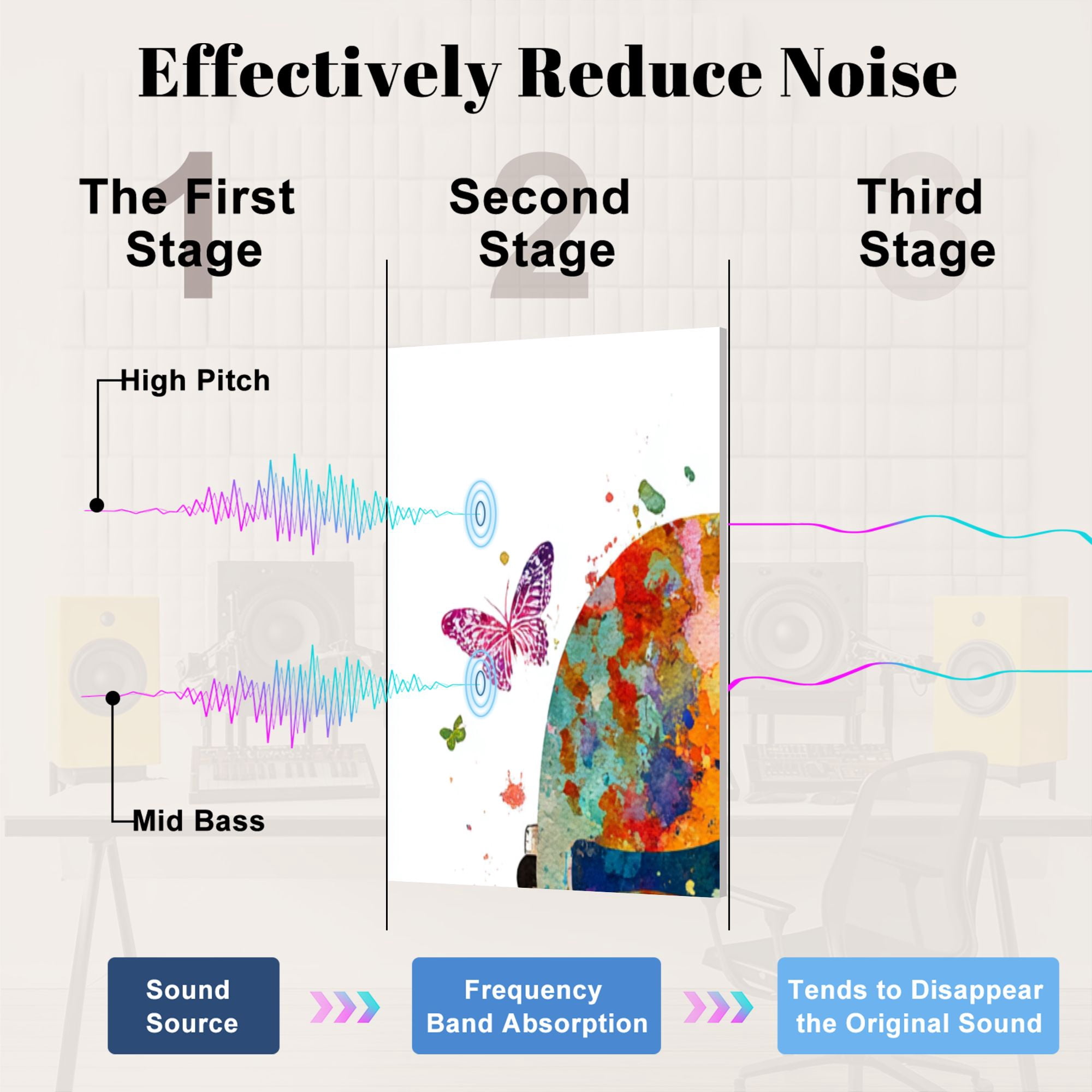 Effectively Reduce Noise

1
The First Stage

2
Second Stage

3
Third Stage

High Pitch

Mid Bass

Sound Source

Frequency Band Absorption

Tends to Disappear the Original Sound